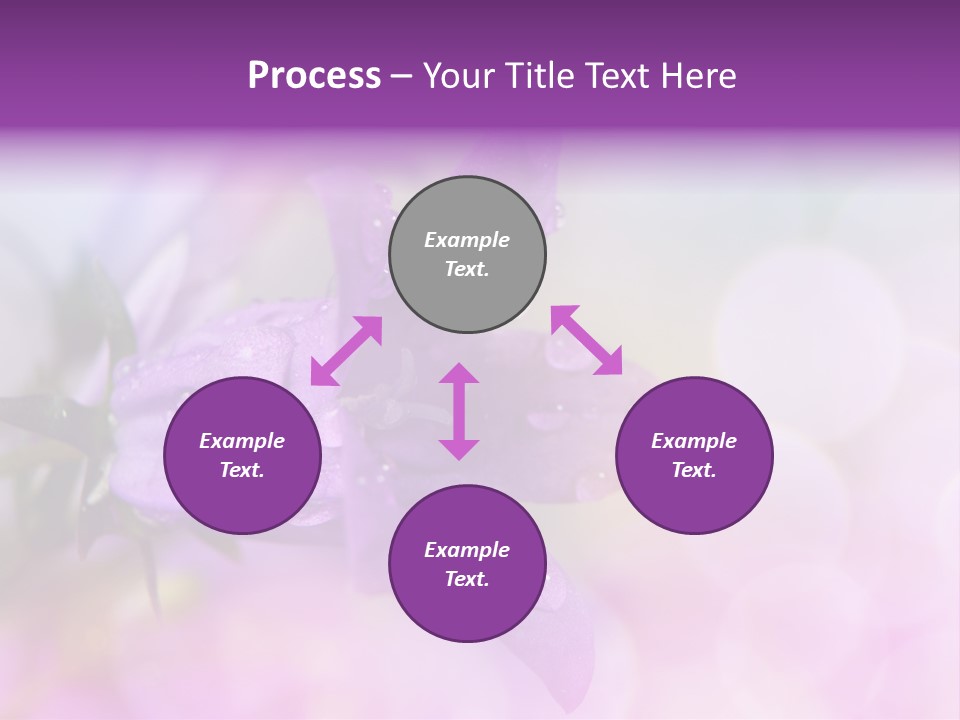 Process – Your Title Text Here

Example Text.

Example Text.

Example Text.

Example Text.